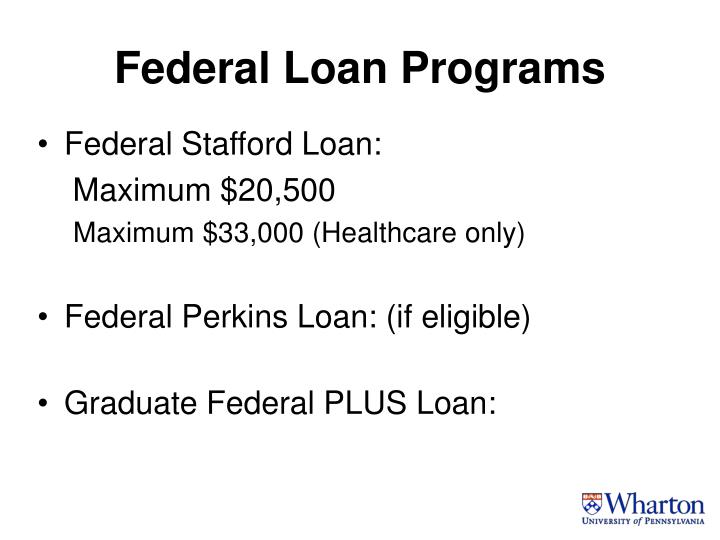 Federal Loan Programs

• Federal Stafford Loan:

Maximum \$20,500

Maximum \$33,000 (Healthcare only)

• Federal Perkins Loan: (if eligible)

• Graduate Federal PLUS Loan:

Wharton
UNIVERSITY of PENNSYLVANIA